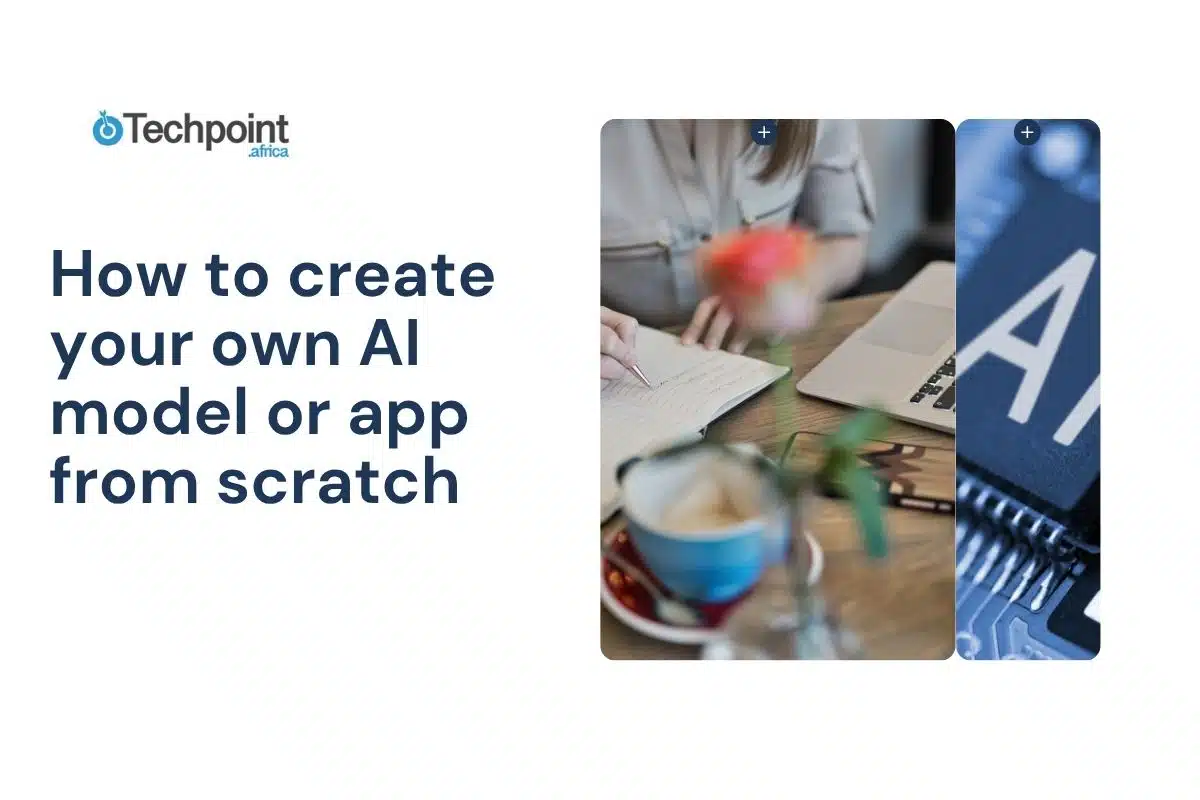 Techpoint .africa

How to create your own AI model or app from scratch

+

+

AI